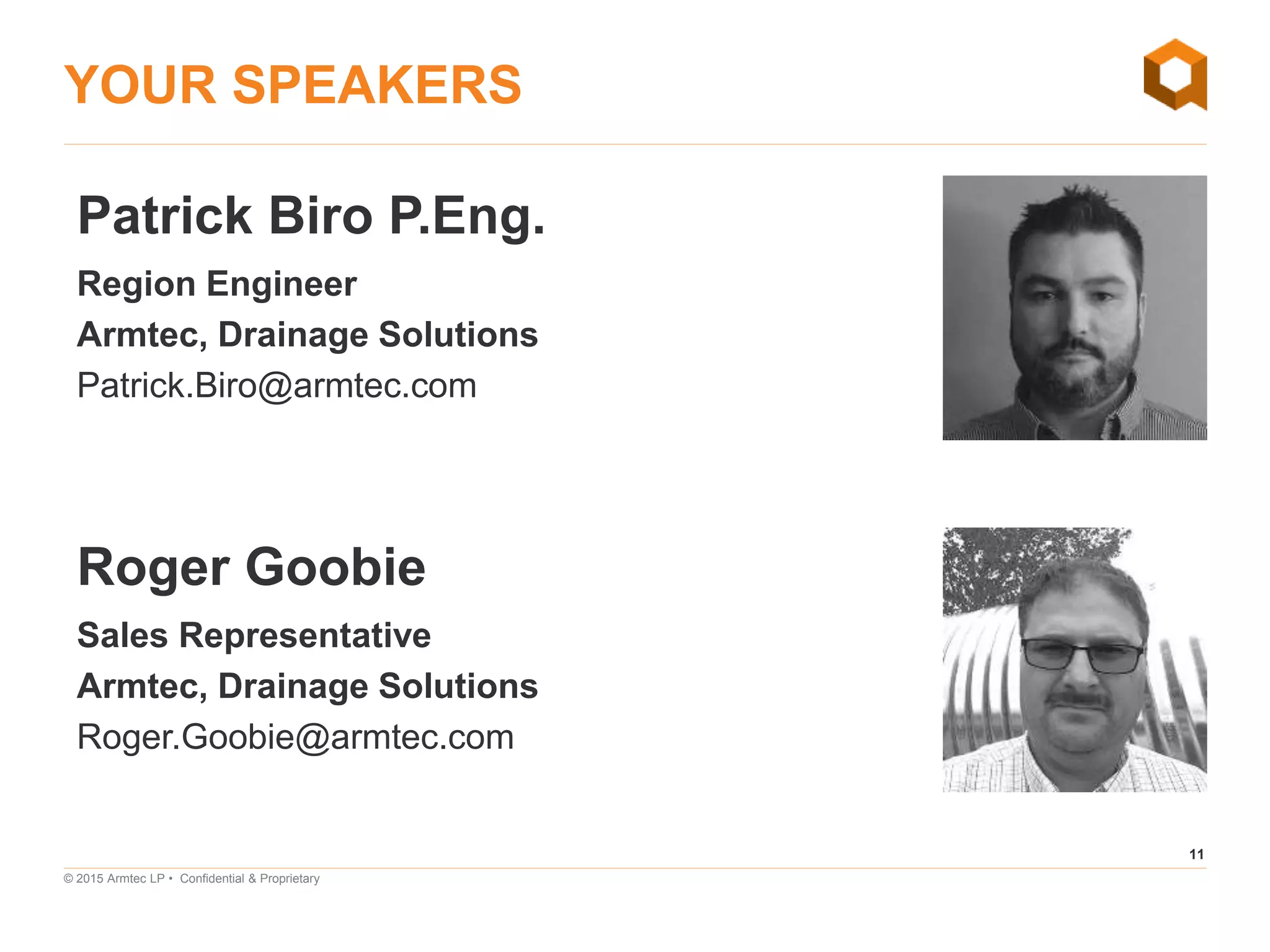 YOUR SPEAKERS

Patrick Biro P.Eng.

Region Engineer

Armtec, Drainage Solutions

Patrick.Biro@armtec.com

Roger Goobie

Sales Representative

Armtec, Drainage Solutions

Roger.Goobie@armtec.com

11

© 2015 Armtec LP • Confidential & Proprietary